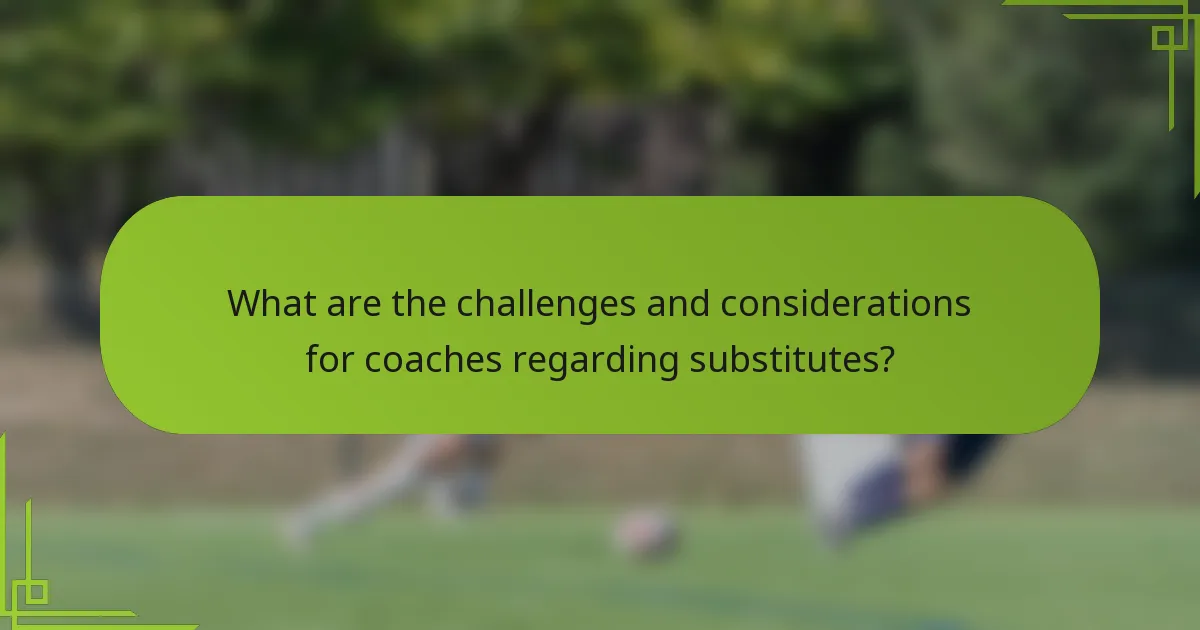 What are the challenges and considerations for coaches regarding substitutes?